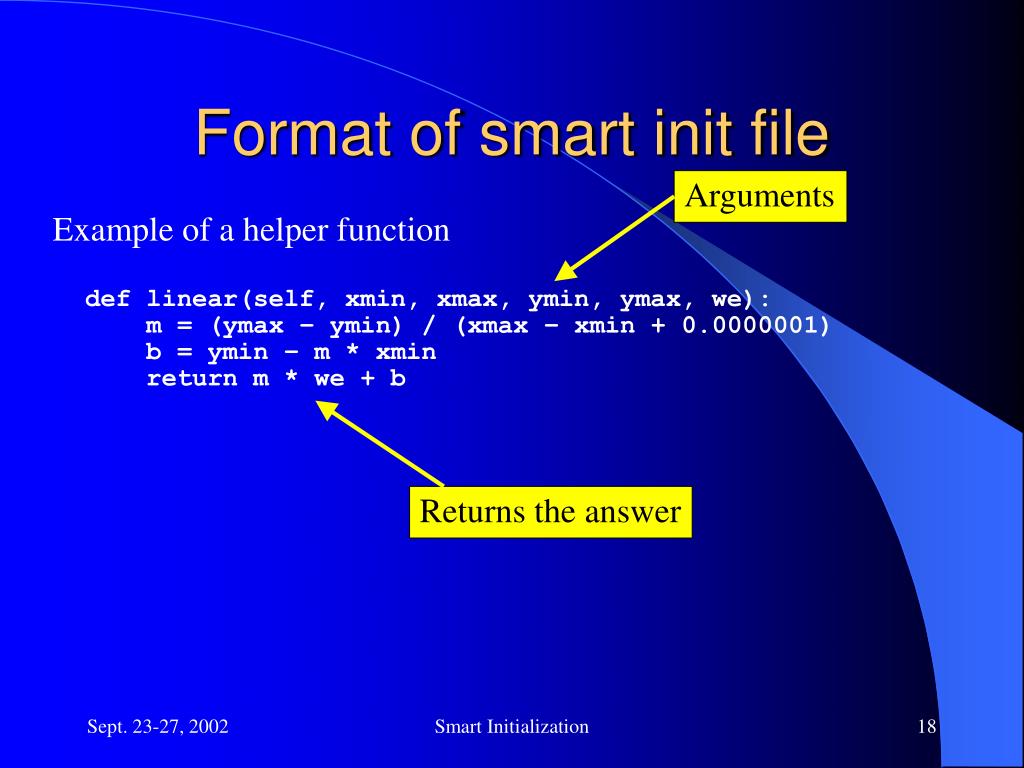 Format of smart init file

Arguments

Example of a helper function

def linear(self, xmin, xmax, ymin, ymax, we):
    m = (ymax – ymin) / (xmax – xmin + 0.0000001)
    b = ymin – m * xmin
    return m * we + b

Returns the answer

Sept. 23-27, 2002

Smart Initialization

18